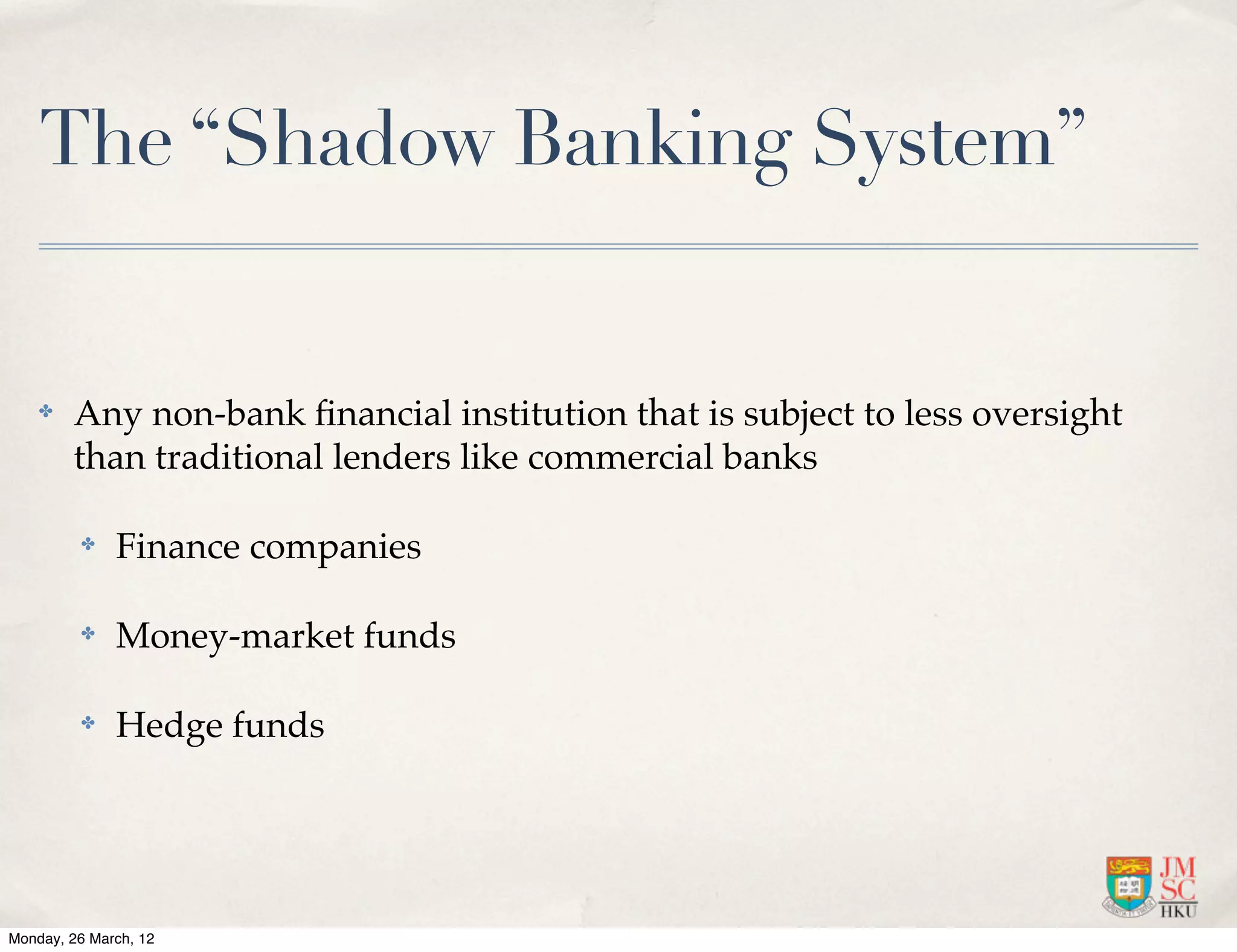 The “Shadow Banking System”

Any non-bank financial institution that is subject to less oversight than traditional lenders like commercial banks

Finance companies

Money-market funds

Hedge funds

JM
SC
HKU

Monday, 26 March, 12